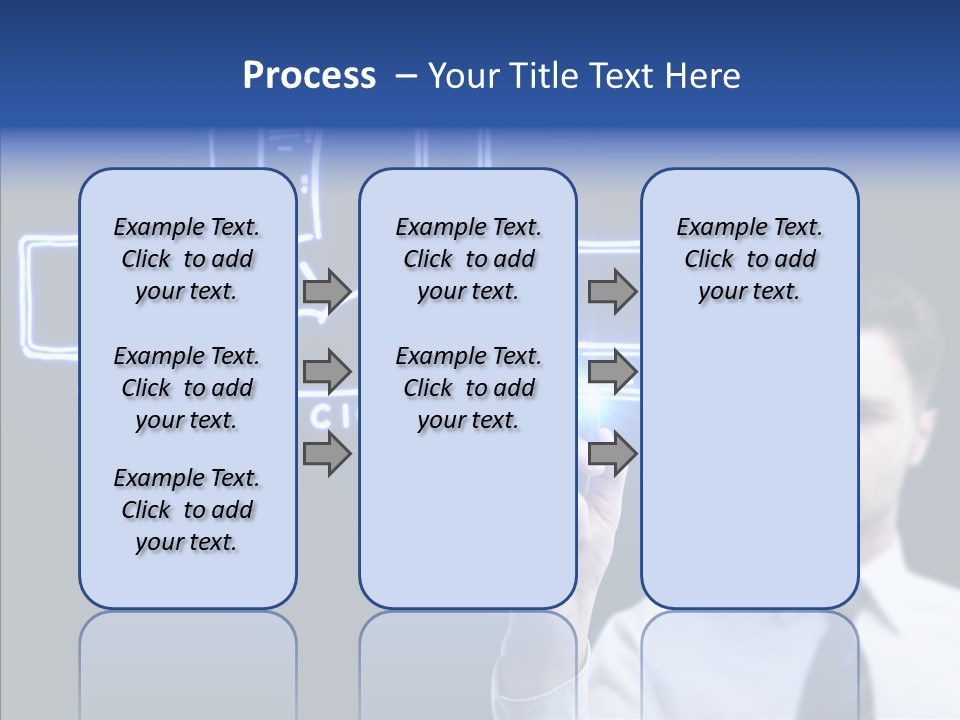 Process – Your Title Text Here

Example Text. Click to add your text.

Example Text. Click to add your text.

Example Text. Click to add your text.

Example Text. Click to add your text.

Example Text. Click to add your text.

Example Text. Click to add your text.